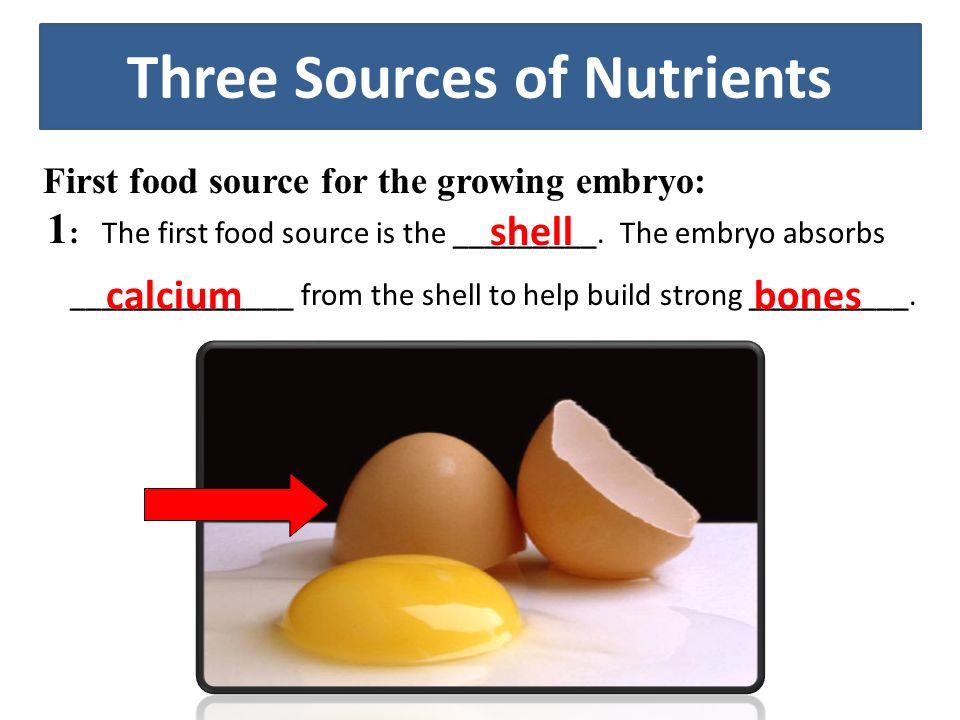 Three Sources of Nutrients

First food source for the growing embryo:

1: The first food source is the shell. The embryo absorbs calcium from the shell to help build strong bones.